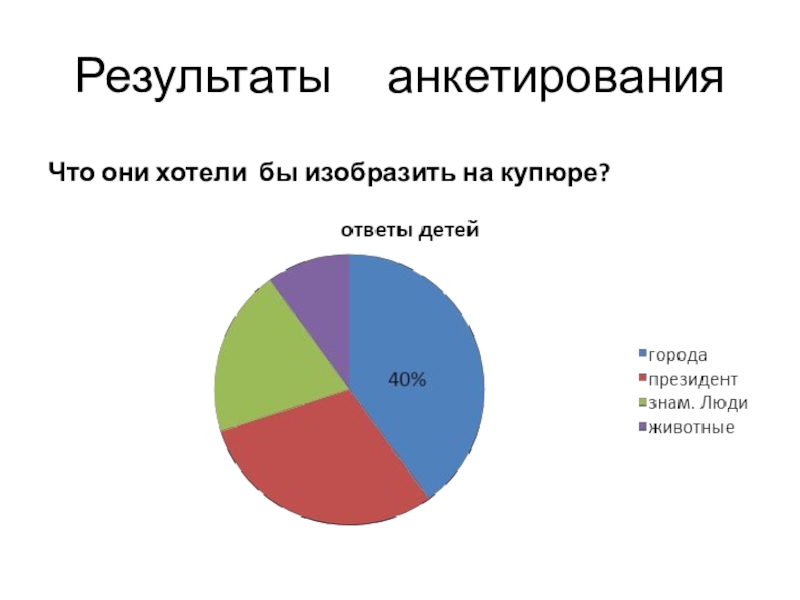 Результаты анкетирования

Что они хотели бы изобразить на купюре?

ответы детей

40%

города
президент
знам. Люди
животные